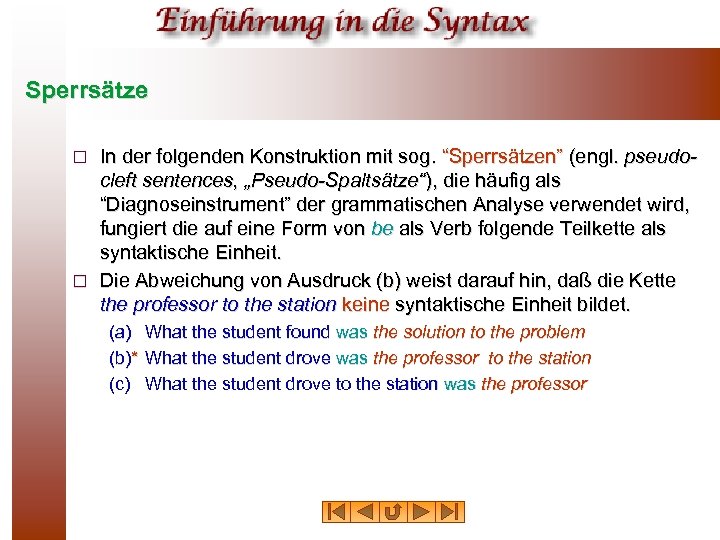 Einführung in die Syntax

Sperrsätze

□ In der folgenden Konstruktion mit sog. “Sperrsätzen” (engl. pseudo-cleft sentences, „Pseudo-Spaltsätze“), die häufig als “Diagnoseinstrument” der grammatischen Analyse verwendet wird, fungiert die auf eine Form von be als Verb folgende Teilkette als syntaktische Einheit.

□ Die Abweichung von Ausdruck (b) weist darauf hin, daß die Kette the professor to the station keine syntaktische Einheit bildet.

(a) What the student found was the solution to the problem

(b)* What the student drove was the professor to the station

(c) What the student drove to the station was the professor